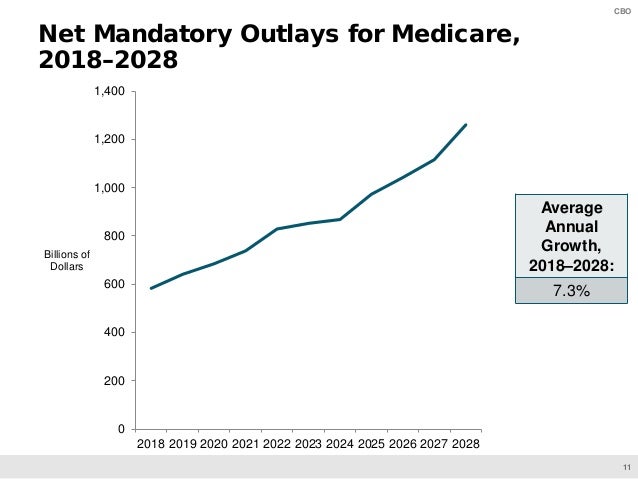 CBO

Net Mandatory Outlays for Medicare, 2018–2028

1,400
1,200
1,000
800
600
400
200
0

Billions of Dollars

2018 2019 2020 2021 2022 2023 2024 2025 2026 2027 2028

Average Annual Growth, 2018–2028:
7.3%

11